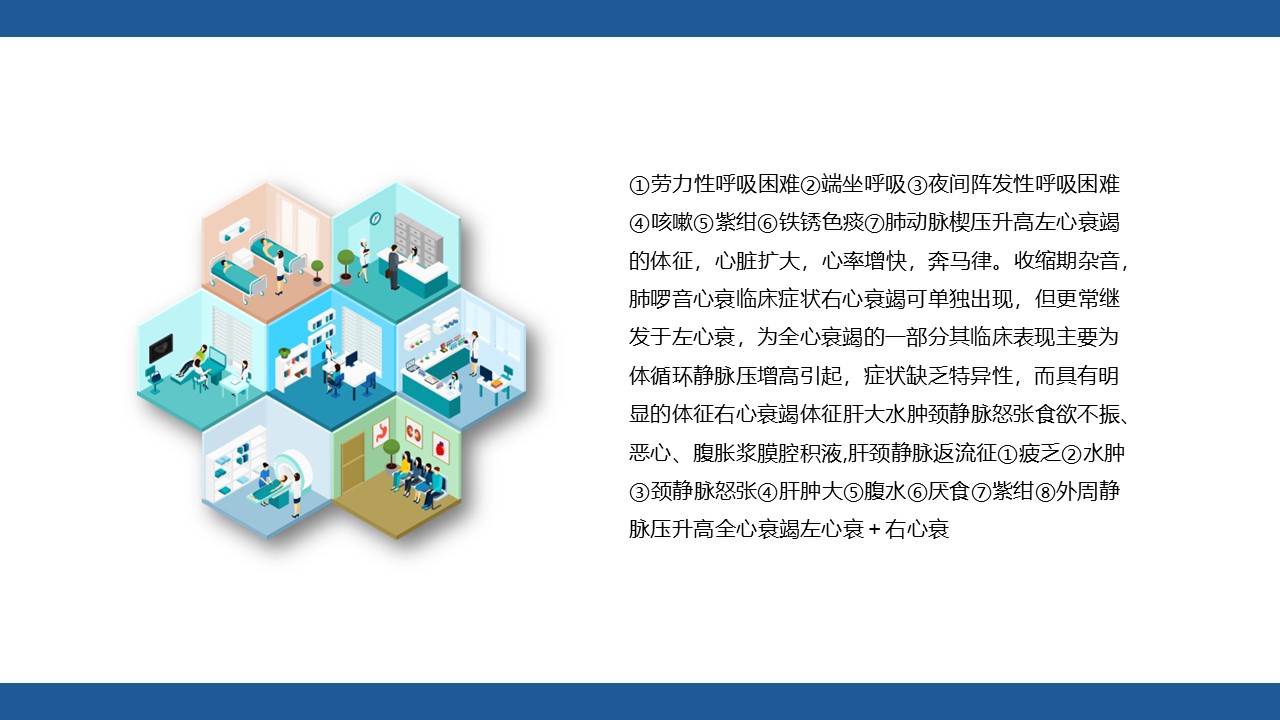 ①劳力性呼吸困难②端坐呼吸③夜间阵发性呼吸困难④咳嗽⑤紫绀⑥铁锈色痰⑦肺动脉楔压升高左心衰竭的体征，心脏扩大，心率增快，奔马律。收缩期杂音，肺啰音心衰临床症状右心衰竭可单独出现，但更常继发于左心衰，为全心衰竭的一部分其临床表现主要为体循环静脉压增高引起，症状缺乏特异性，而具有明显的体征右心衰竭体征肝大水肿颈静脉怒张食欲不振、恶心、腹胀浆膜腔积液,肝颈静脉返流征①疲乏②水肿③颈静脉怒张④肝肿大⑤腹水⑥厌食⑦紫绀⑧外周静脉压升高全心衰竭左心衰＋右心衰